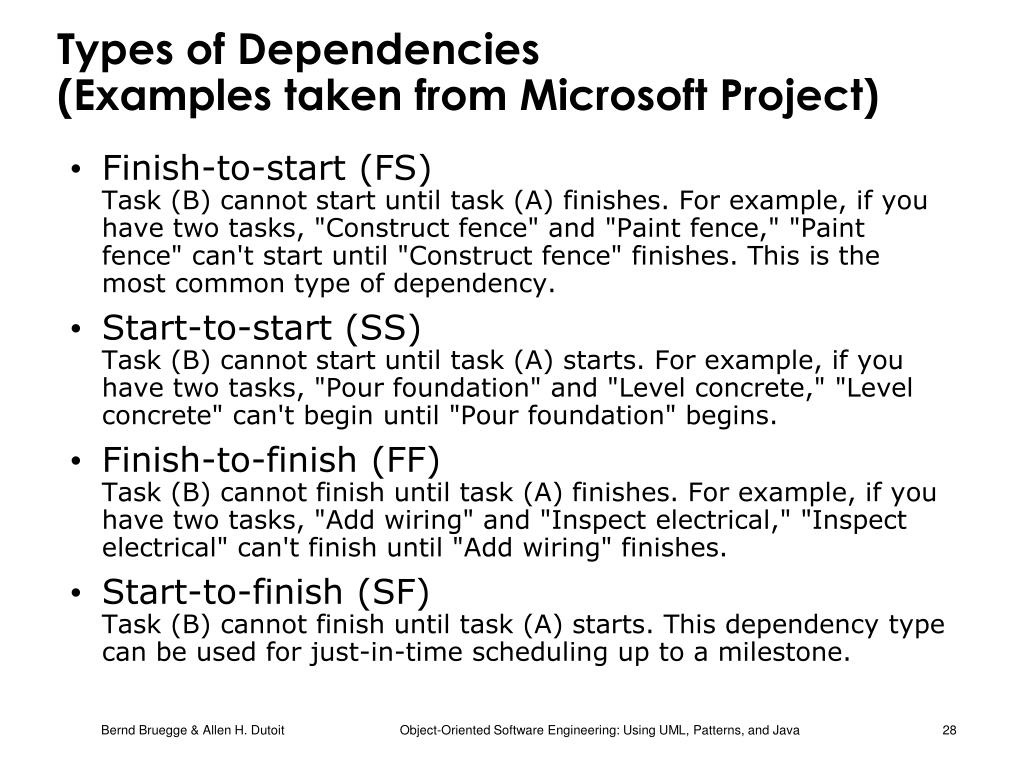 Types of Dependencies
(Examples taken from Microsoft Project)

• Finish-to-start (FS)
Task (B) cannot start until task (A) finishes. For example, if you have two tasks, "Construct fence" and "Paint fence," "Paint fence" can't start until "Construct fence" finishes. This is the most common type of dependency.

• Start-to-start (SS)
Task (B) cannot start until task (A) starts. For example, if you have two tasks, "Pour foundation" and "Level concrete," "Level concrete" can't begin until "Pour foundation" begins.

• Finish-to-finish (FF)
Task (B) cannot finish until task (A) finishes. For example, if you have two tasks, "Add wiring" and "Inspect electrical," "Inspect electrical" can't finish until "Add wiring" finishes.

• Start-to-finish (SF)
Task (B) cannot finish until task (A) starts. This dependency type can be used for just-in-time scheduling up to a milestone.

Bernd Bruegge & Allen H. Dutoit

Object-Oriented Software Engineering: Using UML, Patterns, and Java

28